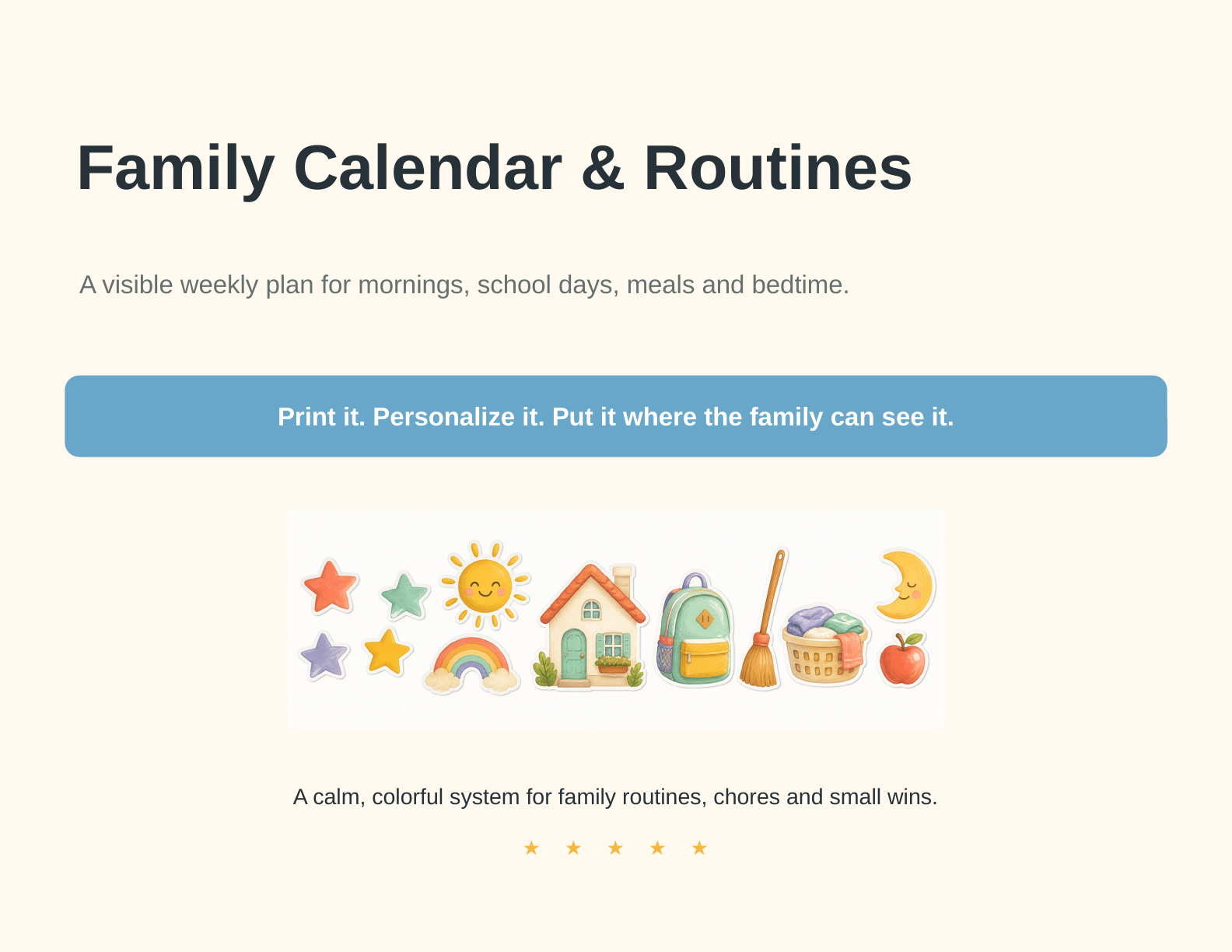 Family Calendar & Routines

A visible weekly plan for mornings, school days, meals and bedtime.

Print it. Personalize it. Put it where the family can see it.

A calm, colorful system for family routines, chores and small wins.

★ ★ ★ ★ ★